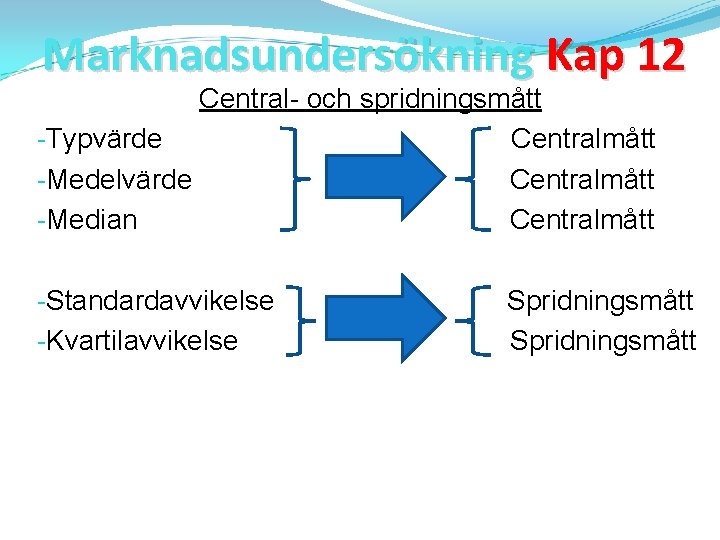 Marknadsundersökning Kap 12

Central- och spridningsmått

-Typvärde
-Medelvärde
-Median

Centralmått
Centralmått
Centralmått

-Standardavvikelse
-Kvartilavvikelse

Spridningsmått
Spridningsmått